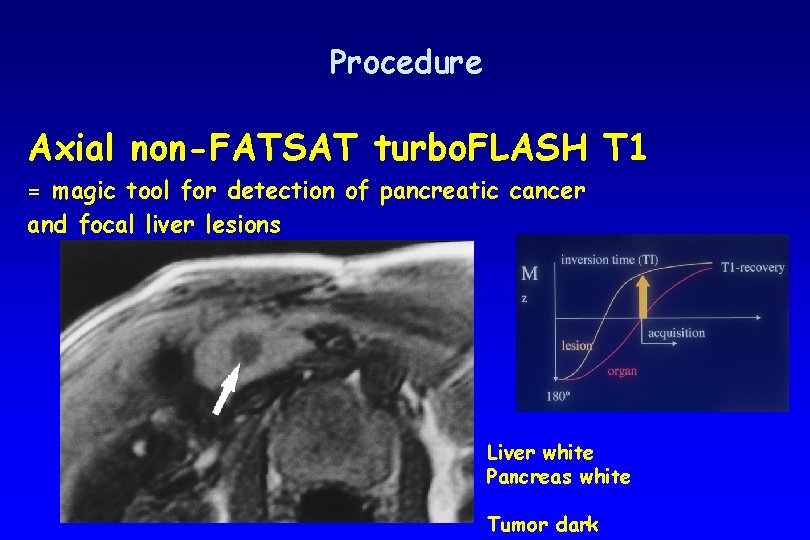 Procedure

Axial non-FATSAT turboFLASH T1

= magic tool for detection of pancreatic cancer and focal liver lesions

M
z
inversion time (TI)
T1-recovery
acquisition
lesion
organ
180°

Liver white
Pancreas white

Tumor dark